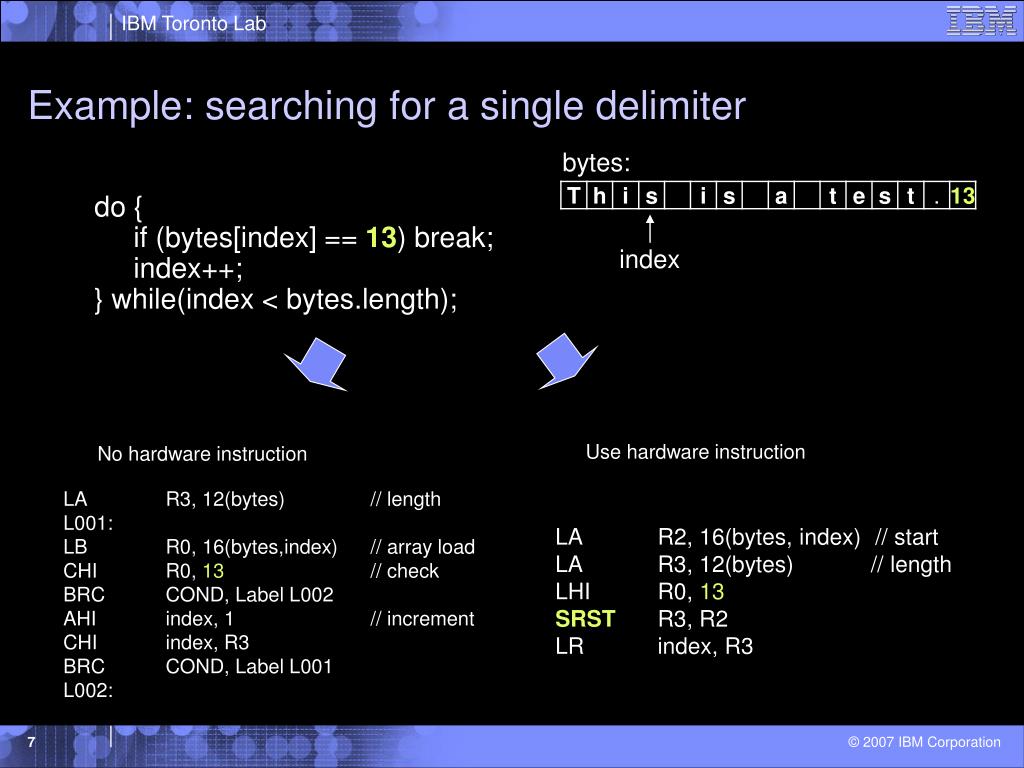 IBM Toronto Lab

IBM

Example: searching for a single delimiter

do {
if (bytes[index] == 13) break;
index++;
} while(index < bytes.length);

bytes:

| T | h | i | s |  | i | s |  | a |  | t | e | s | t | . | 13 |
|---|---|---|---|---|---|---|---|---|---|---|---|---|---|---|---|

index

No hardware instruction

LA R3, 12(bytes) // length
L001:
LB R0, 16(bytes,index) // array load
CHI R0, 13 // check
BRC COND, Label L002
AHI index, 1 // increment
CHI index, R3
BRC COND, Label L001
L002:

Use hardware instruction

LA R2, 16(bytes, index) // start
LA R3, 12(bytes) // length
LHI R0, 13
SRST R3, R2
LR index, R3

7

© 2007 IBM Corporation